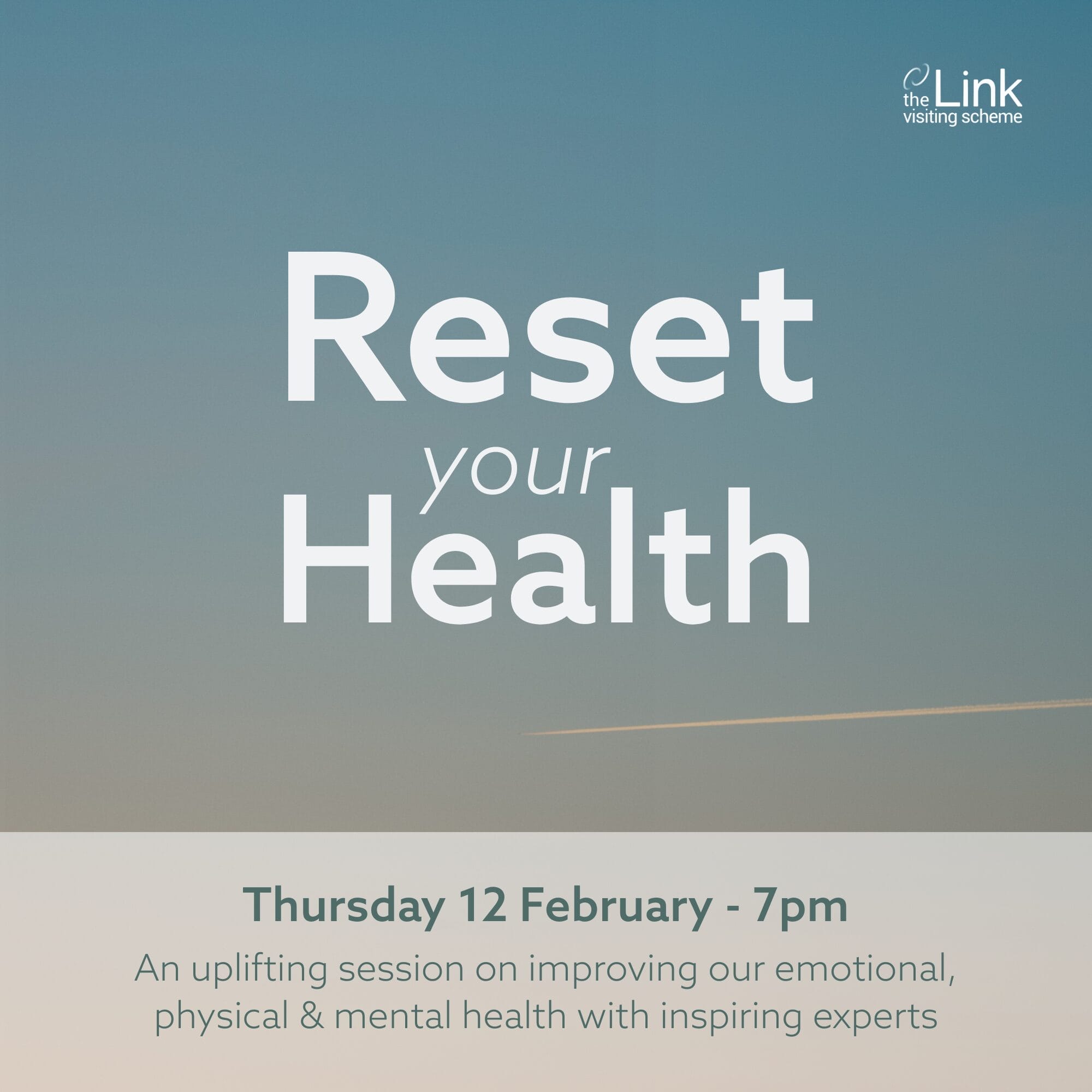 the Link
visiting scheme

Reset
your
Health

Thursday 12 February - 7pm

An uplifting session on improving our emotional, physical & mental health with inspiring experts